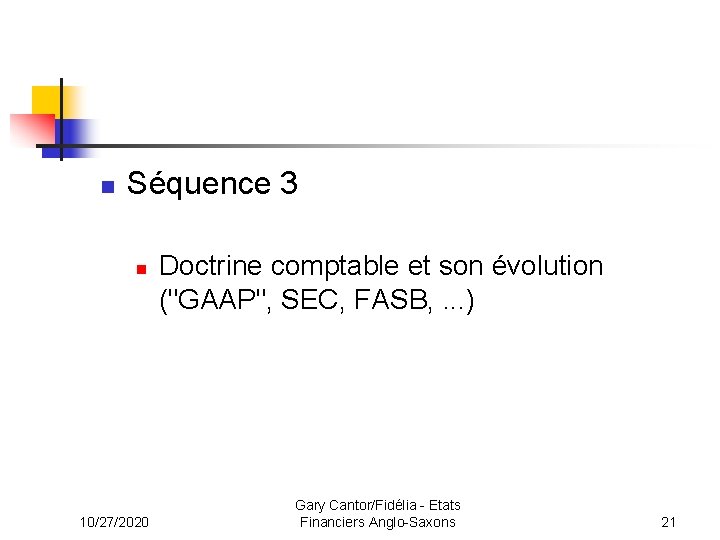 Séquence 3

Doctrine comptable et son évolution ("GAAP", SEC, FASB, ...)

10/27/2020

Gary Cantor/Fidélia - Etats Financiers Anglo-Saxons

21